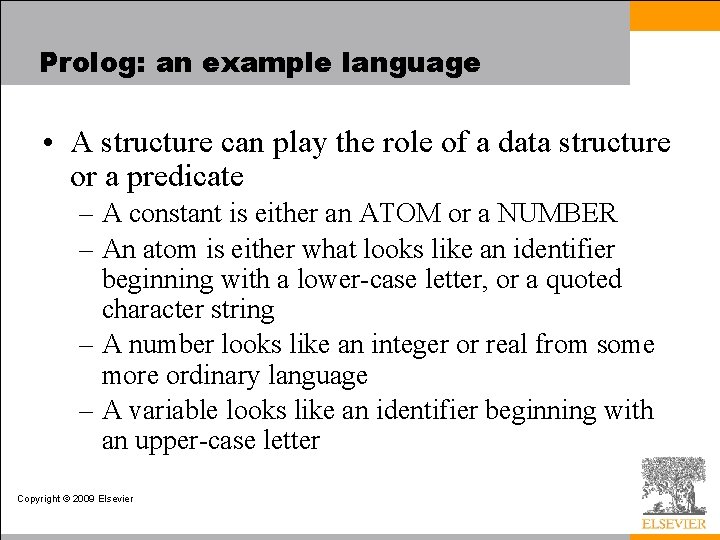 Prolog: an example language

• A structure can play the role of a data structure or a predicate

– A constant is either an ATOM or a NUMBER

– An atom is either what looks like an identifier beginning with a lower-case letter, or a quoted character string

– A number looks like an integer or real from some more ordinary language

– A variable looks like an identifier beginning with an upper-case letter

Copyright © 2009 Elsevier

ELSEVIER